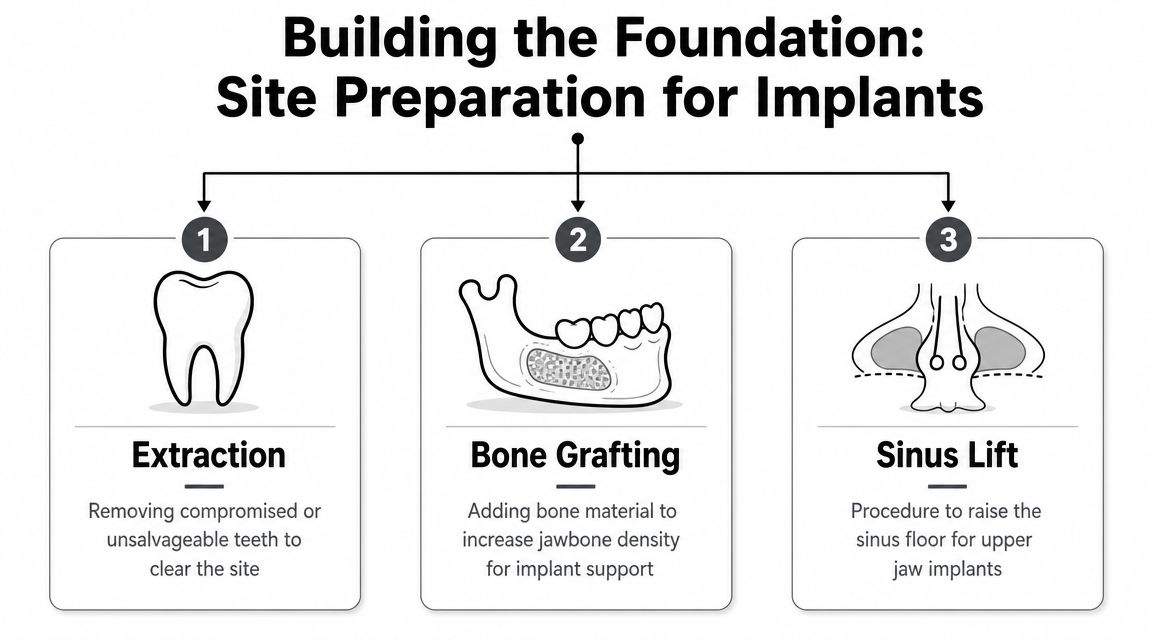 Building the Foundation: Site Preparation for Implants

1

Extraction

Removing compromised or unsalvageable teeth to clear the site

2

Bone Grafting

Adding bone material to increase jawbone density for implant support

3

Sinus Lift

Procedure to raise the sinus floor for upper jaw implants